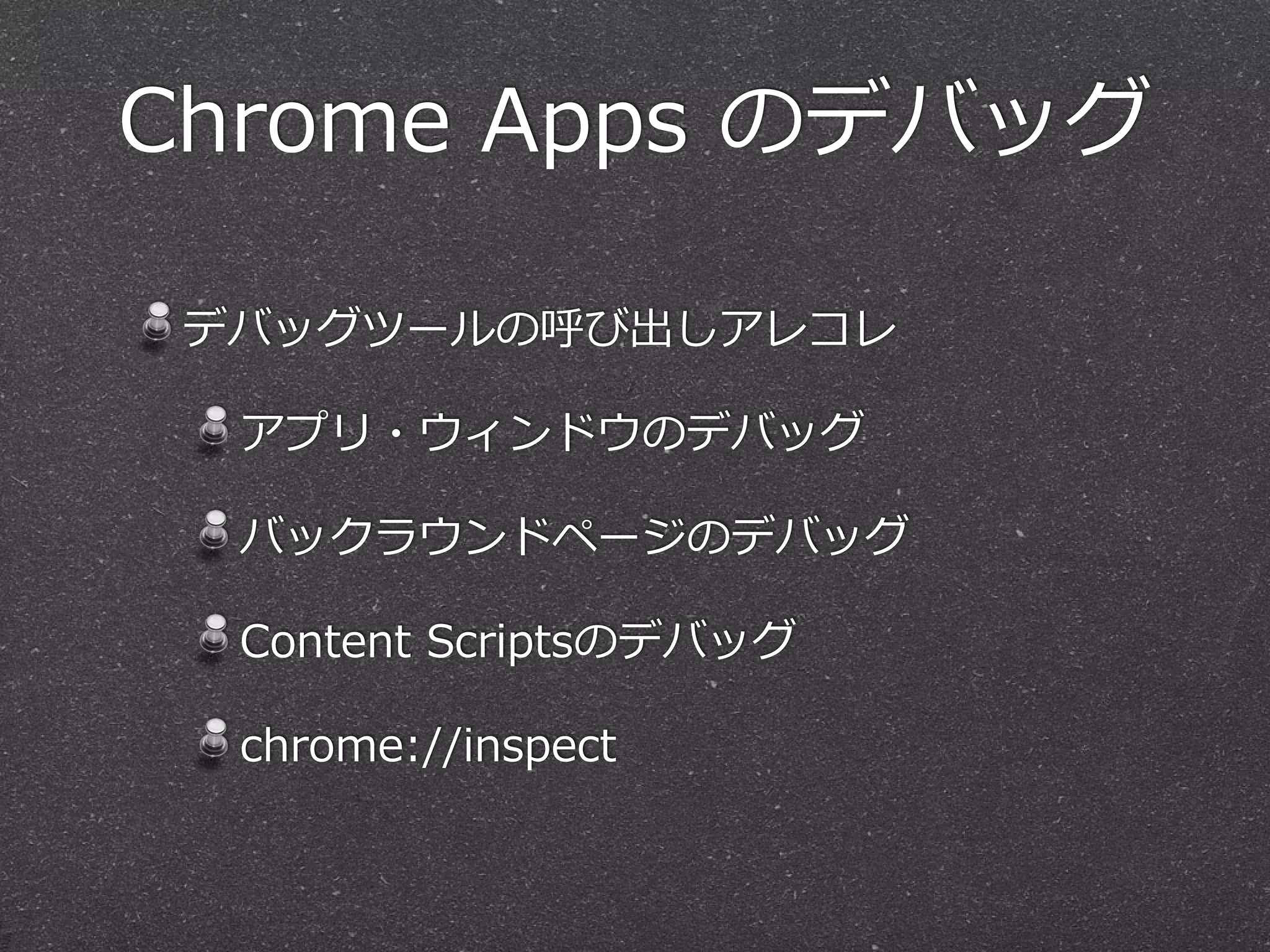 Chrome Apps のデバッグ

デバッグツールの呼び出しアレコレ

アプリ・ウィンドウのデバッグ

バックラウンドページのデバッグ

Content Scriptsのデバッグ

chrome://inspect